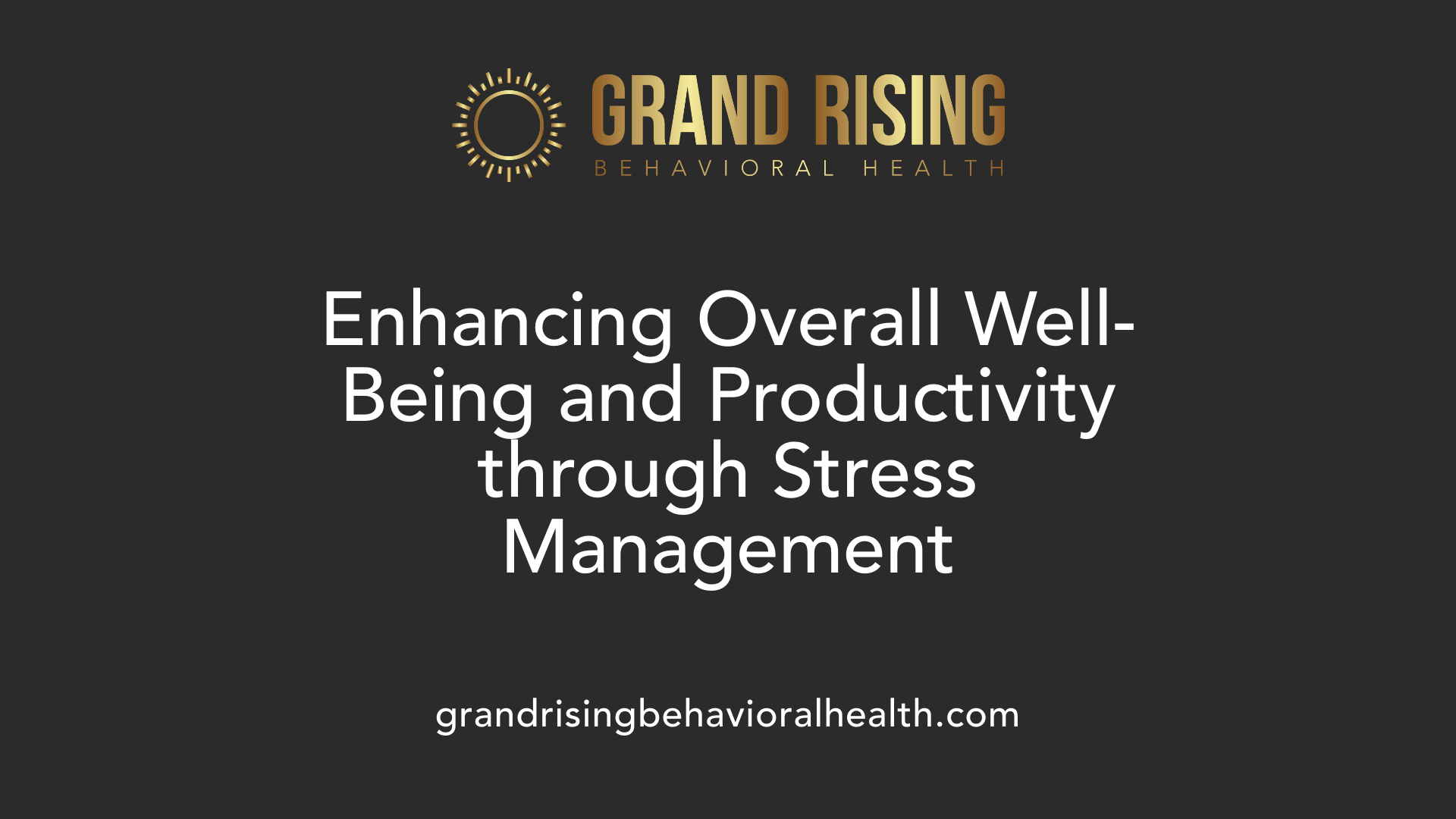 GRAND RISING
BEHAVIORAL HEALTH

Enhancing Overall Well-Being and Productivity through Stress Management

grandrisingbehavioralhealth.com